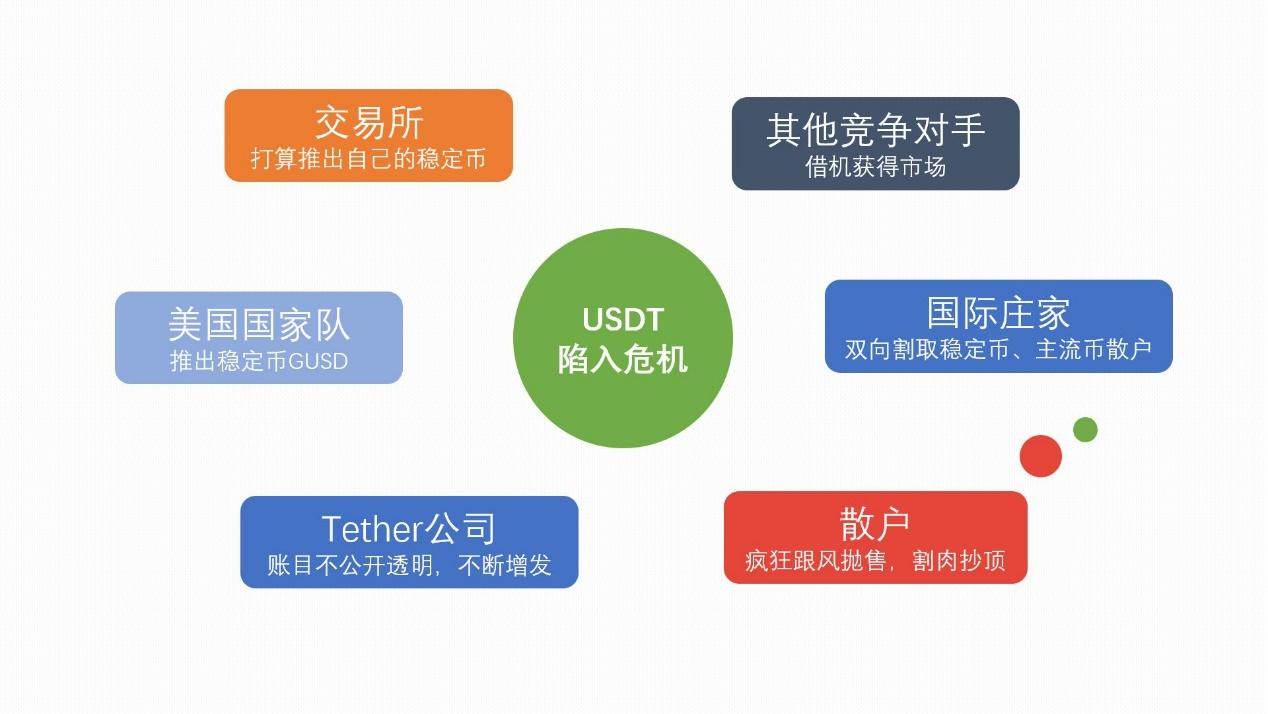 交易所
打算推出自己的稳定币

其他竞争对手
借机获得市场

美国国家队
推出稳定币GUSD

USDT
陷入危机

国际庄家
双向割取稳定币、主流币散户

Tether公司
账目不公开透明，不断增发

散户
疯狂跟风抛售，割肉抄顶